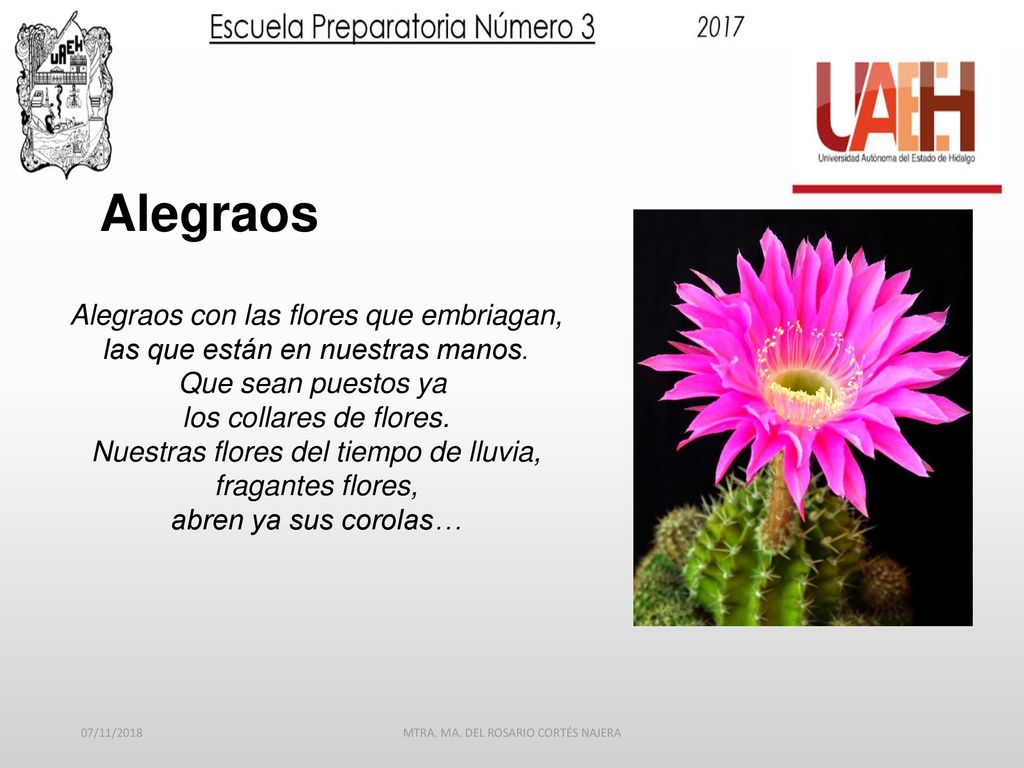 UAEH

Escuela Preparatoria Número 3

2017

UAEH
Universidad Autónoma del Estado de Hidalgo

Alegraos

Alegraos con las flores que embriagan,
las que están en nuestras manos.
Que sean puestos ya
los collares de flores.
Nuestras flores del tiempo de lluvia,
fragantes flores,
abren ya sus corolas…

07/11/2018

MTRA. MA. DEL ROSARIO CORTÉS NAJERA